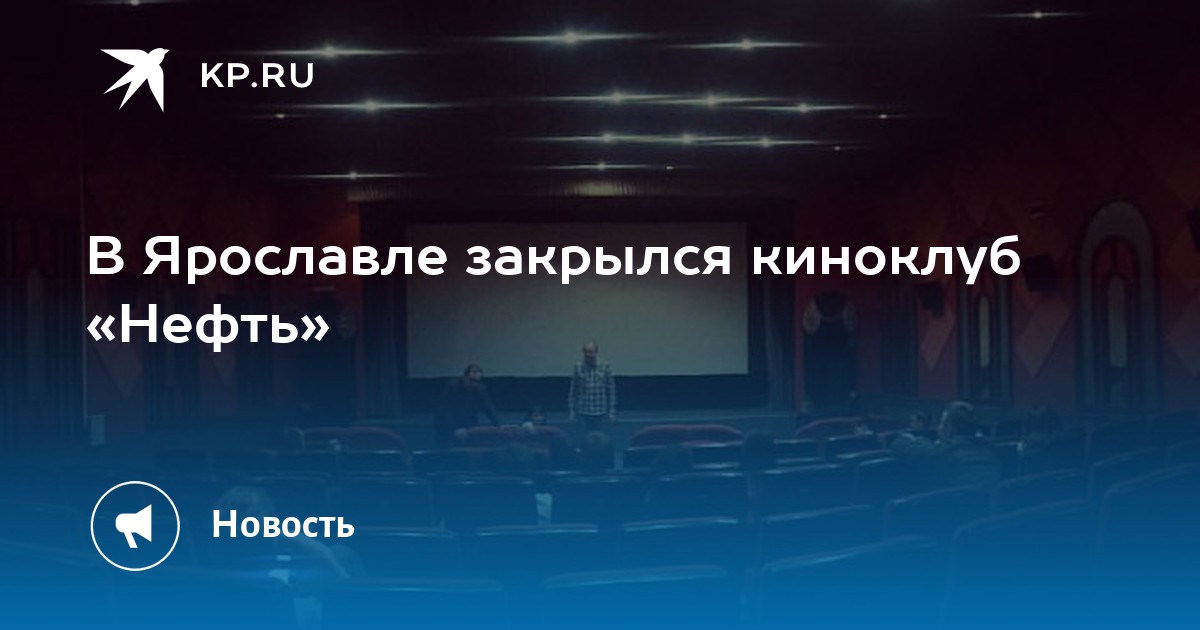 KP.RU

В Ярославле закрылся киноклуб «Нефть»

Новость